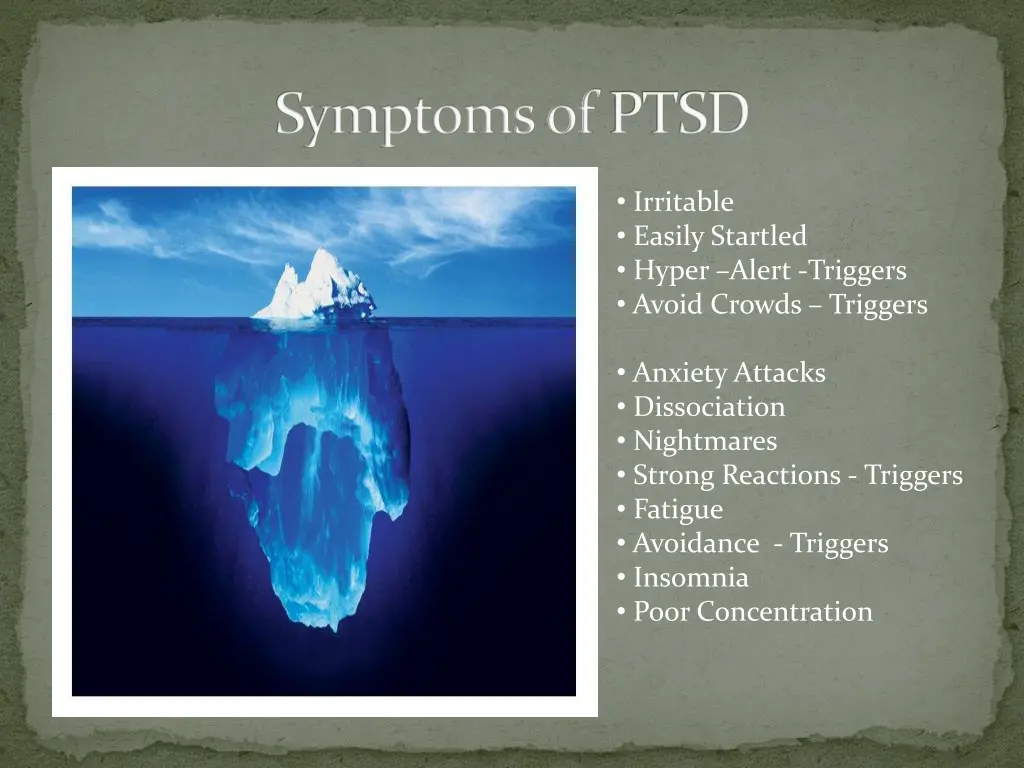 Symptoms of PTSD

• Irritable
• Easily Startled
• Hyper –Alert -Triggers
• Avoid Crowds – Triggers

• Anxiety Attacks
• Dissociation
• Nightmares
• Strong Reactions - Triggers
• Fatigue
• Avoidance - Triggers
• Insomnia
• Poor Concentration